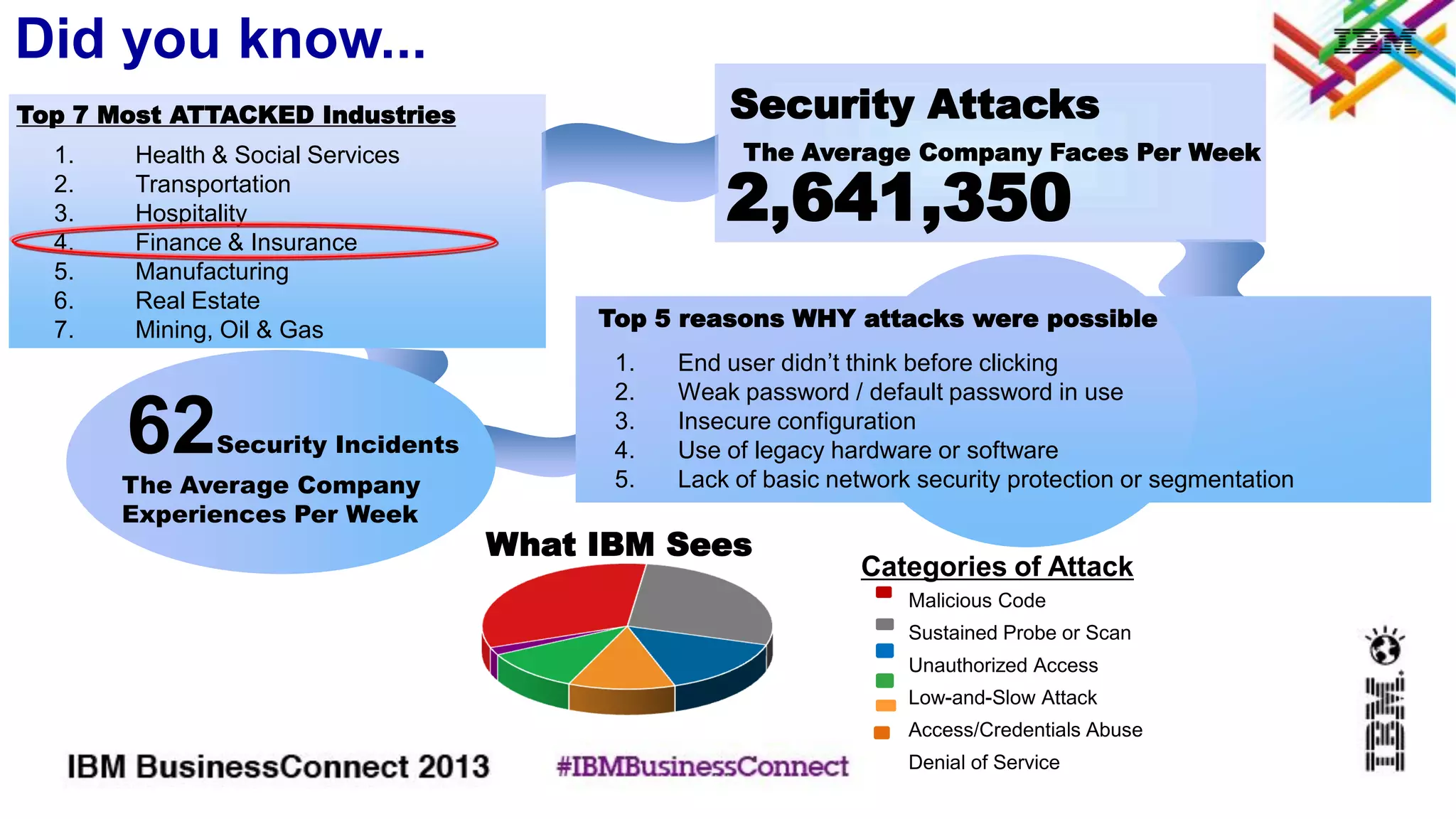 Did you know...

IBM

Top 7 Most ATTACKED Industries

1. Health & Social Services
2. Transportation
3. Hospitality
4. Finance & Insurance
5. Manufacturing
6. Real Estate
7. Mining, Oil & Gas

Security Attacks

The Average Company Faces Per Week

2,641,350

Top 5 reasons WHY attacks were possible

1. End user didn't think before clicking
2. Weak password / default password in use
3. Insecure configuration
4. Use of legacy hardware or software
5. Lack of basic network security protection or segmentation

62 Security Incidents

The Average Company Experiences Per Week

What IBM Sees

Categories of Attack

Malicious Code
Sustained Probe or Scan
Unauthorized Access
Low-and-Slow Attack
Access/Credentials Abuse
Denial of Service

IBM BusinessConnect 2013

#IBMBusinessConnect

IBM